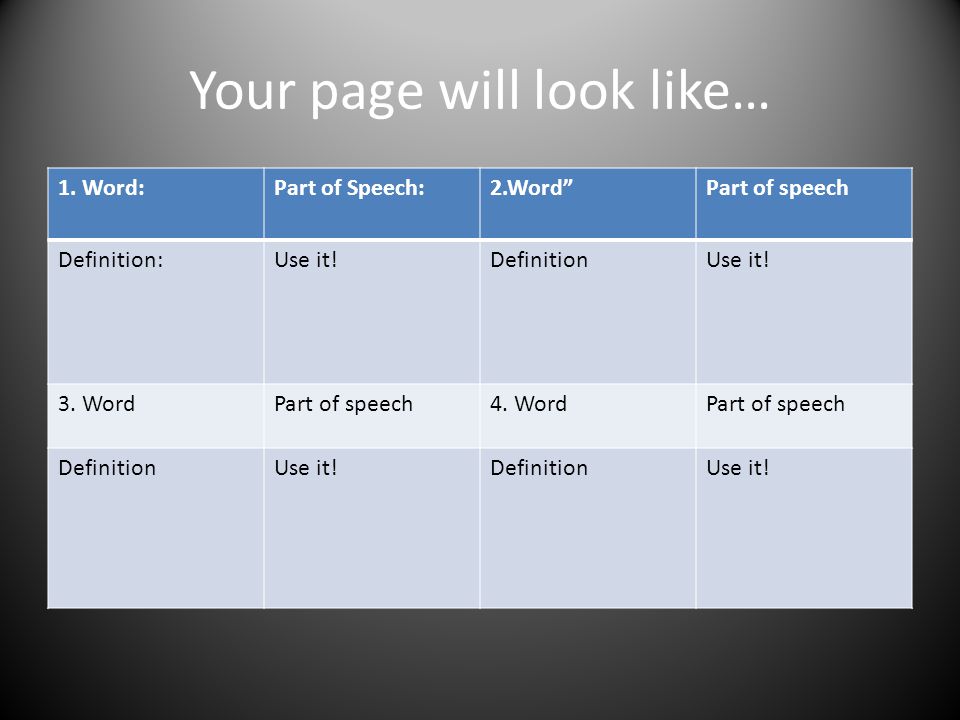 Your page will look like…

| 1. Word: | Part of Speech: | 2.Word” | Part of speech |
|---|---|---|---|
| Definition: | Use it! | Definition | Use it! |
| 3. Word | Part of speech | 4. Word | Part of speech |
| Definition | Use it! | Definition | Use it! |